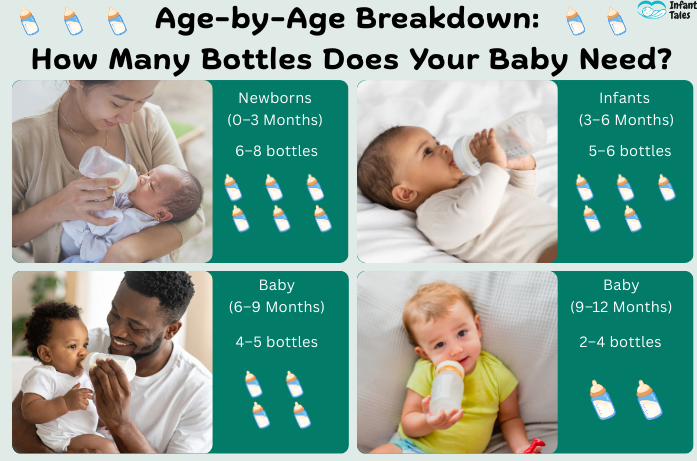 Age-by-Age Breakdown:
How Many Bottles Does Your Baby Need?

Infant Tales

Newborns
(0–3 Months)
6–8 bottles

Infants
(3–6 Months)
5–6 bottles

Baby
(6–9 Months)
4–5 bottles

Baby
(9–12 Months)
2–4 bottles